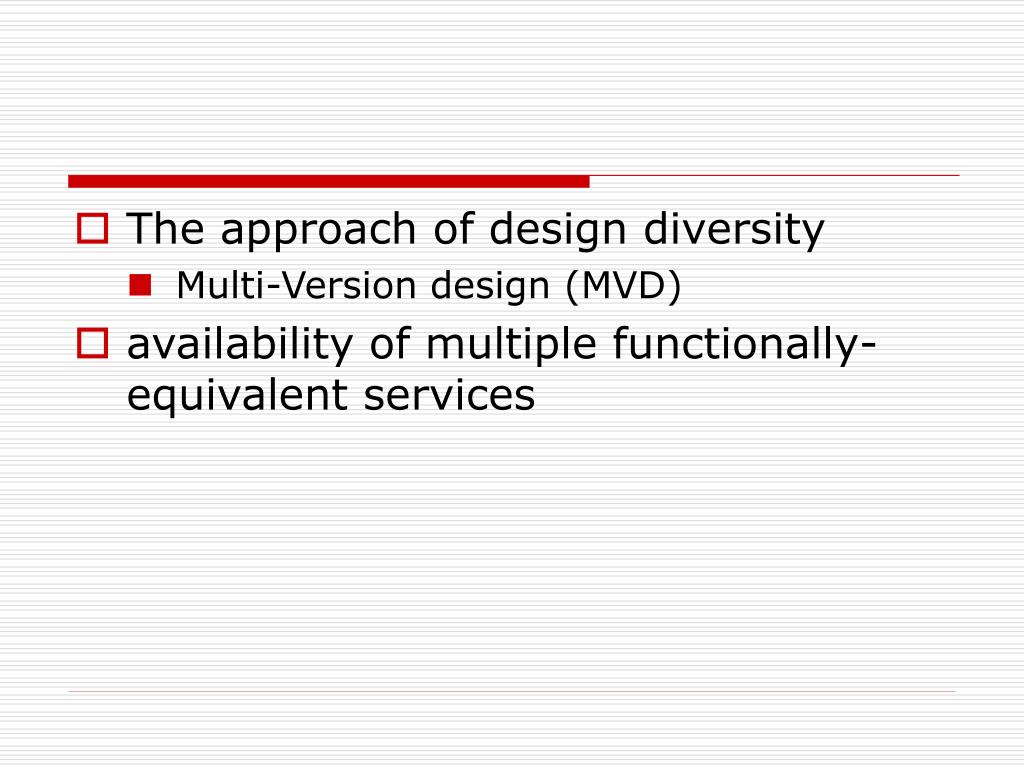 The approach of design diversity

Multi-Version design (MVD)

availability of multiple functionally-equivalent services